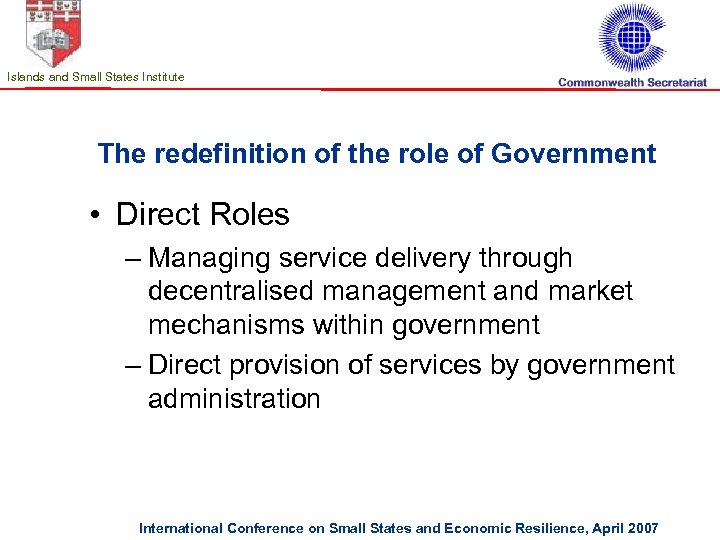 Islands and Small States Institute

Commonwealth Secretariat

The redefinition of the role of Government

• Direct Roles
– Managing service delivery through decentralised management and market mechanisms within government
– Direct provision of services by government administration

International Conference on Small States and Economic Resilience, April 2007